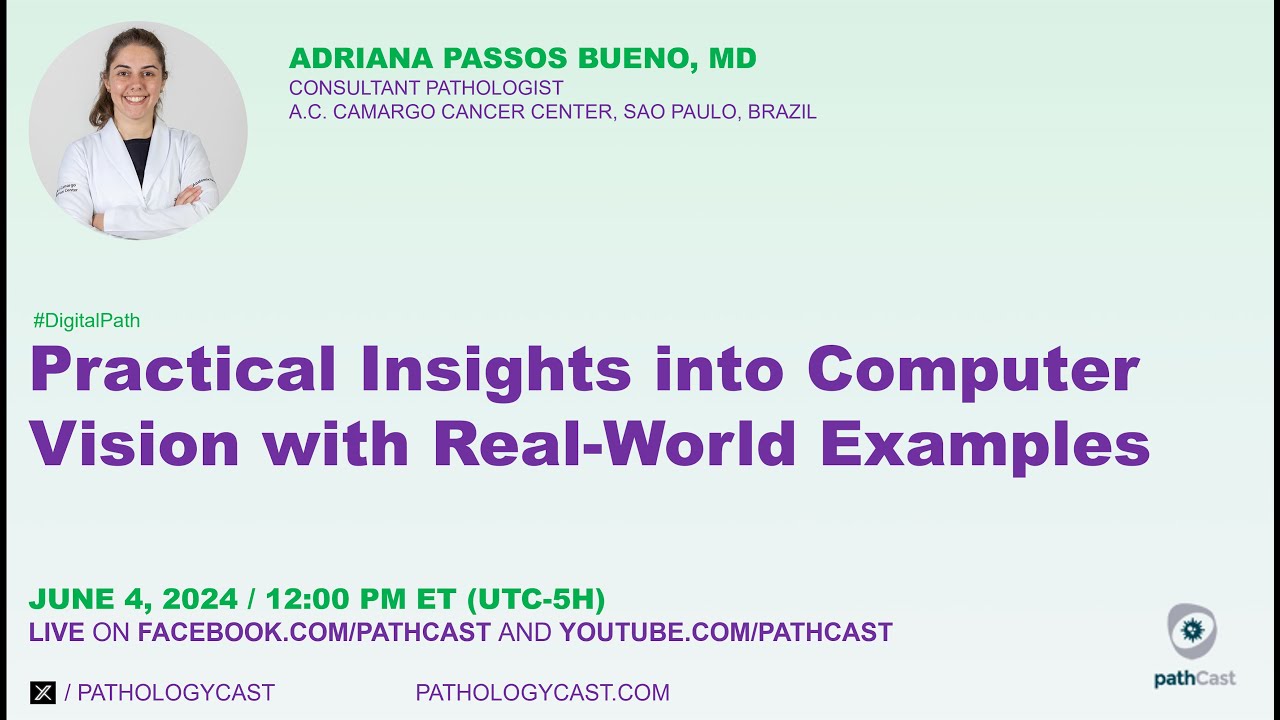 ADRIANA PASSOS BUENO, MD
CONSULTANT PATHOLOGIST
A.C. CAMARGO CANCER CENTER, SAO PAULO, BRAZIL

#DigitalPath

Practical Insights into Computer Vision with Real-World Examples

JUNE 4, 2024 / 12:00 PM ET (UTC-5H)
LIVE ON FACEBOOK.COM/PATHCAST AND YOUTUBE.COM/PATHCAST

/ PATHOLOGYCAST

PATHOLOGYCAST.COM

pathCast